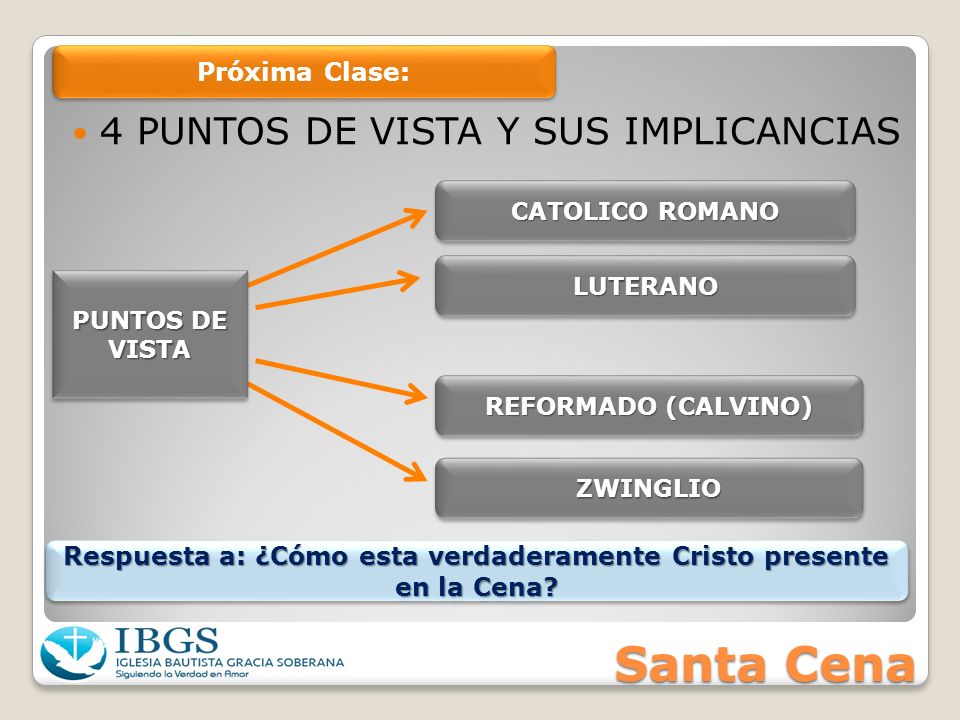 Próxima Clase:

• 4 PUNTOS DE VISTA Y SUS IMPLICANCIAS

PUNTOS DE VISTA

CATOLICO ROMANO

LUTERANO

REFORMADO (CALVINO)

ZWINGLIO

Respuesta a: ¿Cómo esta verdaderamente Cristo presente en la Cena?

IBGS
IGLESIA BAUTISTA GRACIA SOBERANA
Siguiendo la Verdad en Amor

Santa Cena